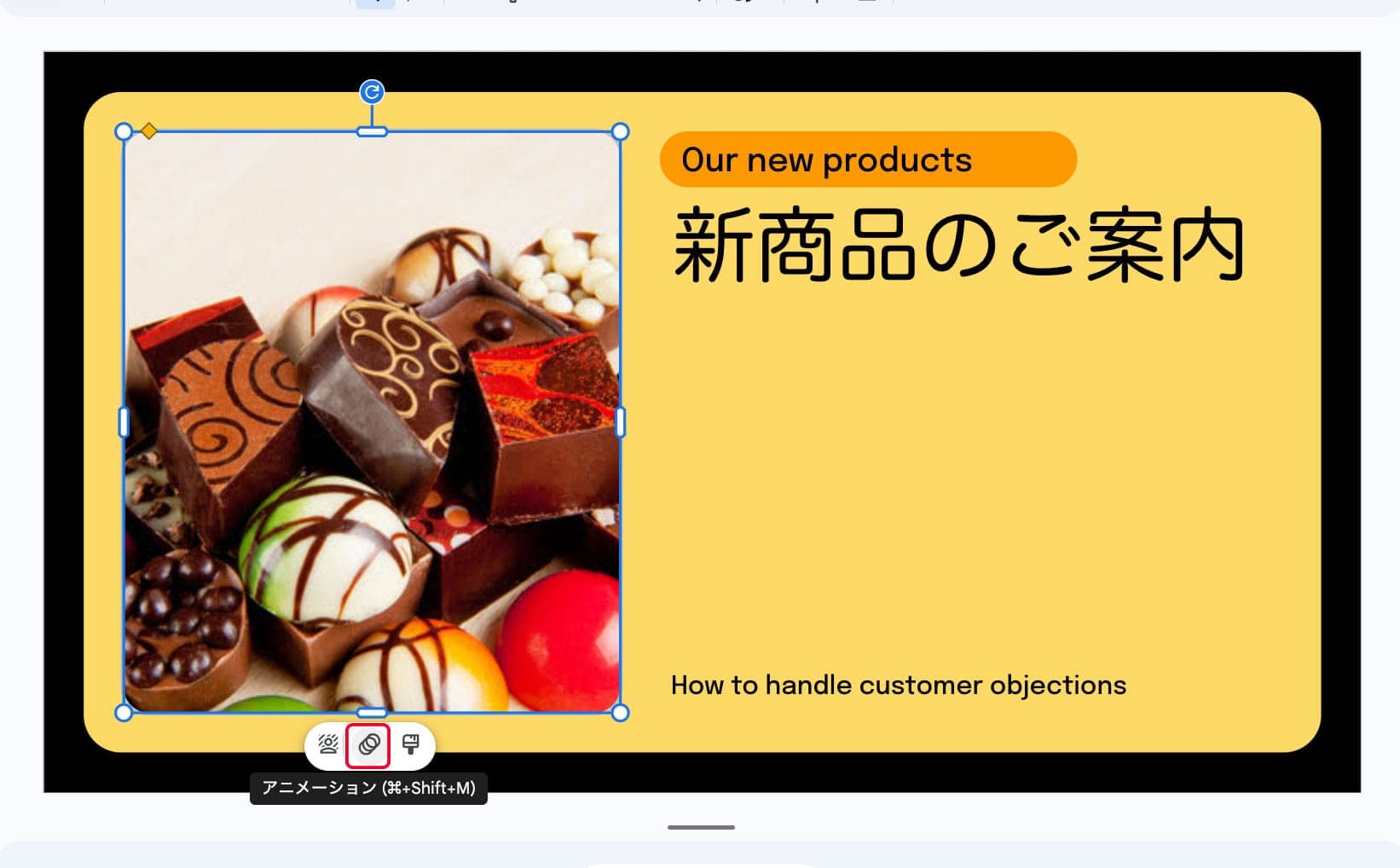 Our new products

新商品のご案内

How to handle customer objections

アニメーション (⌘+Shift+M)